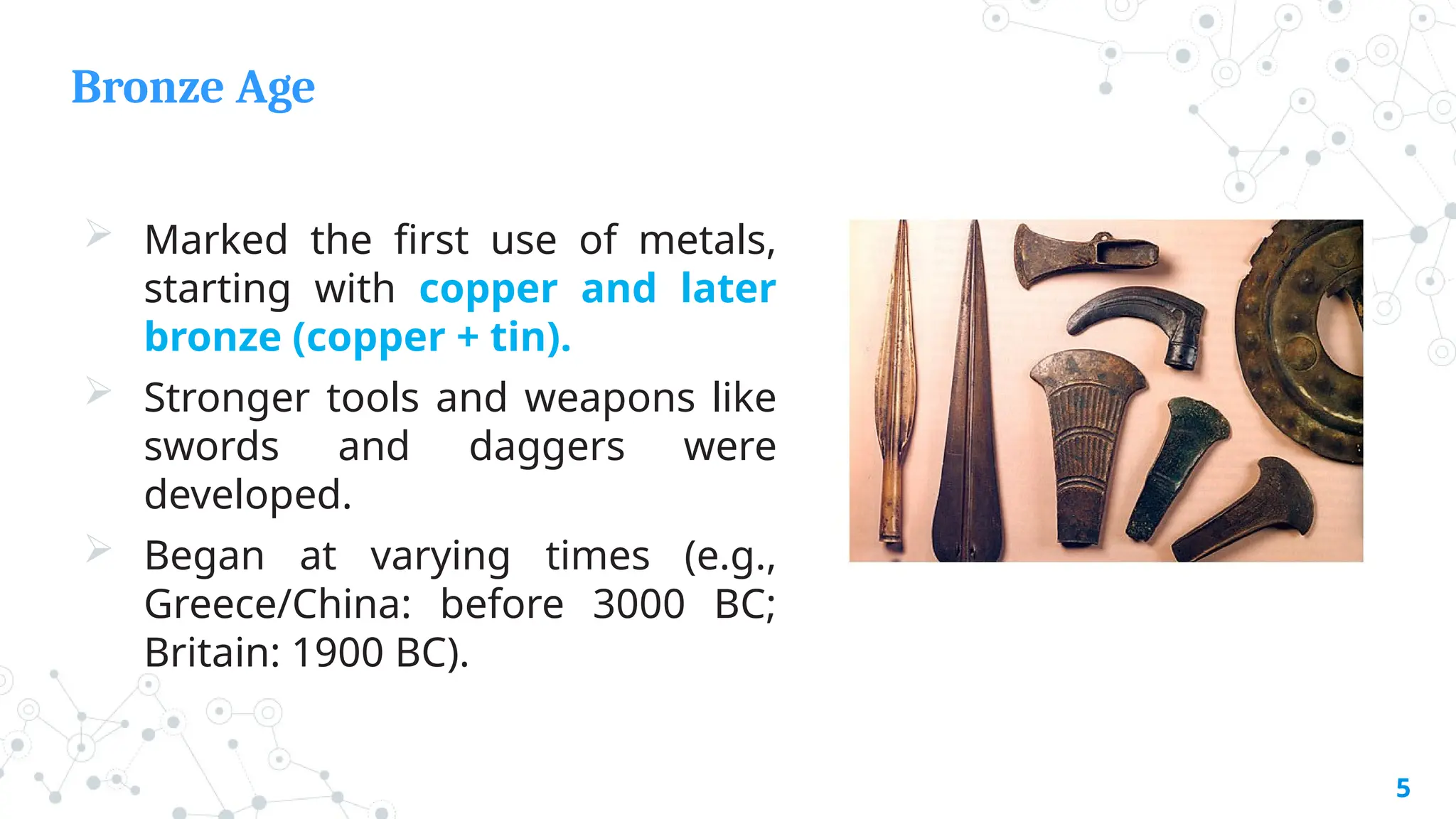 Bronze Age

➢ Marked the first use of metals, starting with copper and later bronze (copper + tin).

➢ Stronger tools and weapons like swords and daggers were developed.

➢ Began at varying times (e.g., Greece/China: before 3000 BC; Britain: 1900 BC).

5